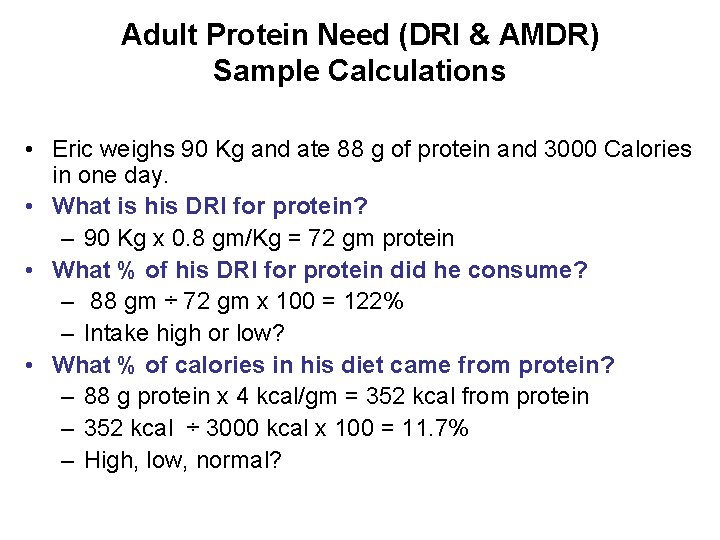 Adult Protein Need (DRI & AMDR)
Sample Calculations

• Eric weighs 90 Kg and ate 88 g of protein and 3000 Calories in one day.
• What is his DRI for protein?
– 90 Kg x 0.8 gm/Kg = 72 gm protein
• What % of his DRI for protein did he consume?
– 88 gm ÷ 72 gm x 100 = 122%
– Intake high or low?
• What % of calories in his diet came from protein?
– 88 g protein x 4 kcal/gm = 352 kcal from protein
– 352 kcal ÷ 3000 kcal x 100 = 11.7%
– High, low, normal?